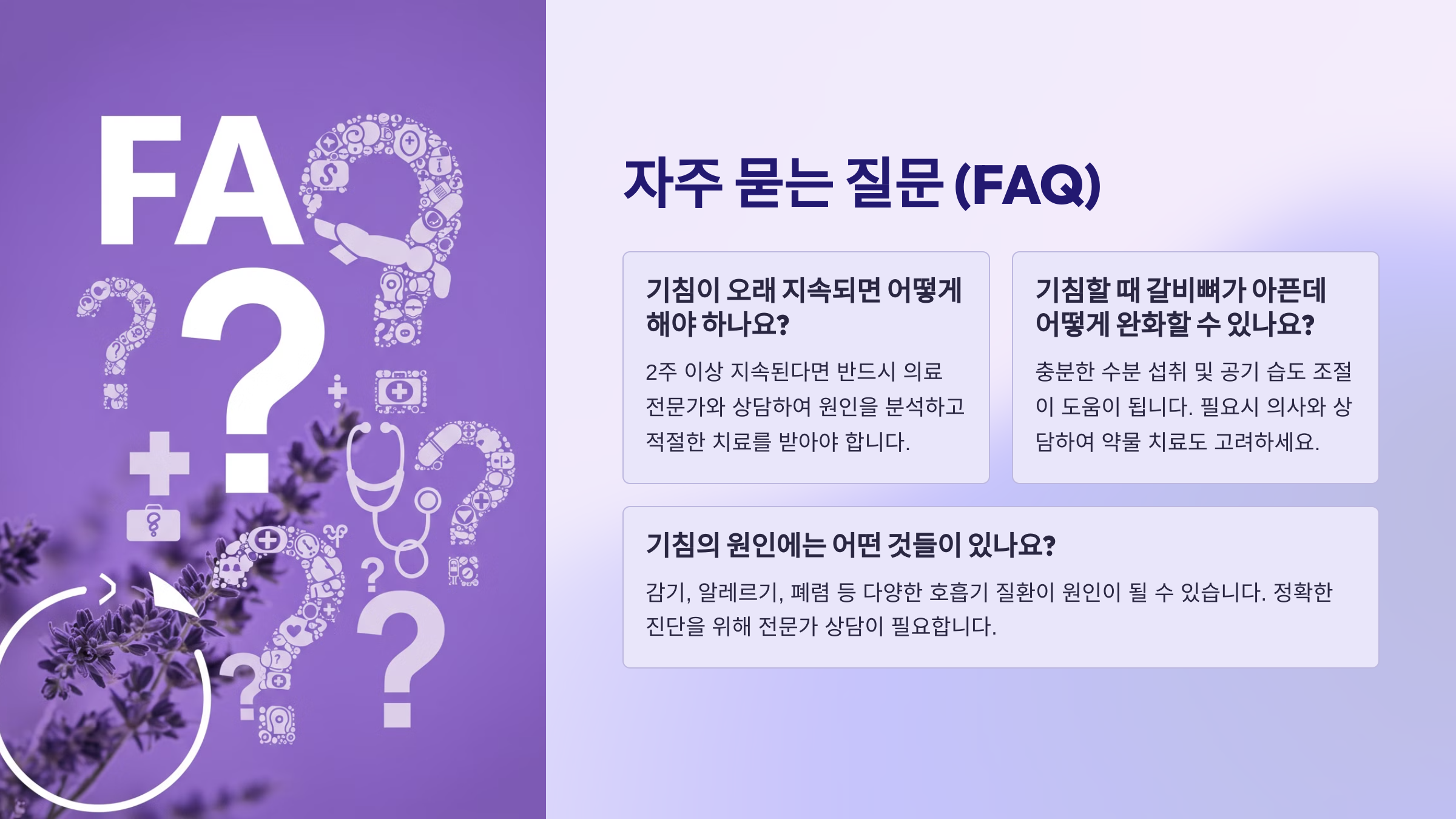 FA

자주 묻는 질문 (FAQ)

기침이 오래 지속되면 어떻게 해야 하나요?

2주 이상 지속된다면 반드시 의료 전문가와 상담하여 원인을 분석하고 적절한 치료를 받아야 합니다.

기침할 때 갈비뼈가 아픈데 어떻게 완화할 수 있나요?

충분한 수분 섭취 및 공기 습도 조절이 도움이 됩니다. 필요시 의사와 상담하여 약물 치료도 고려하세요.

기침의 원인에는 어떤 것들이 있나요?

감기, 알레르기, 폐렴 등 다양한 호흡기 질환이 원인이 될 수 있습니다. 정확한 진단을 위해 전문가 상담이 필요합니다.